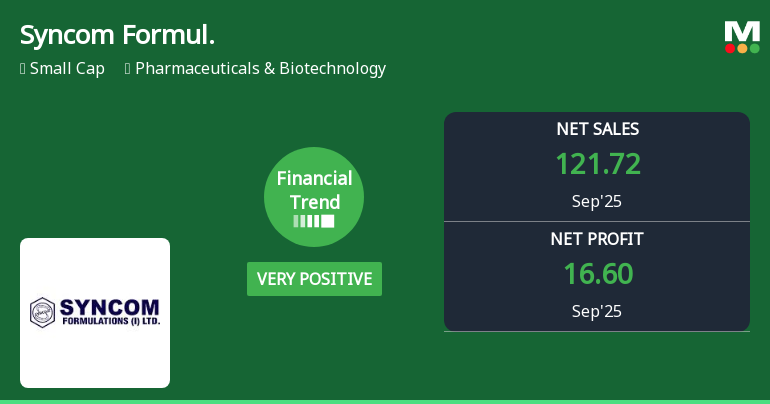 Syncom Formul.

Small Cap  Pharmaceuticals & Biotechnology

M

SYNCOM FORMULATIONS (I) LTD.

Financial Trend

VERY POSITIVE

NET SALES
121.72
Sep'25

NET PROFIT
16.60
Sep'25